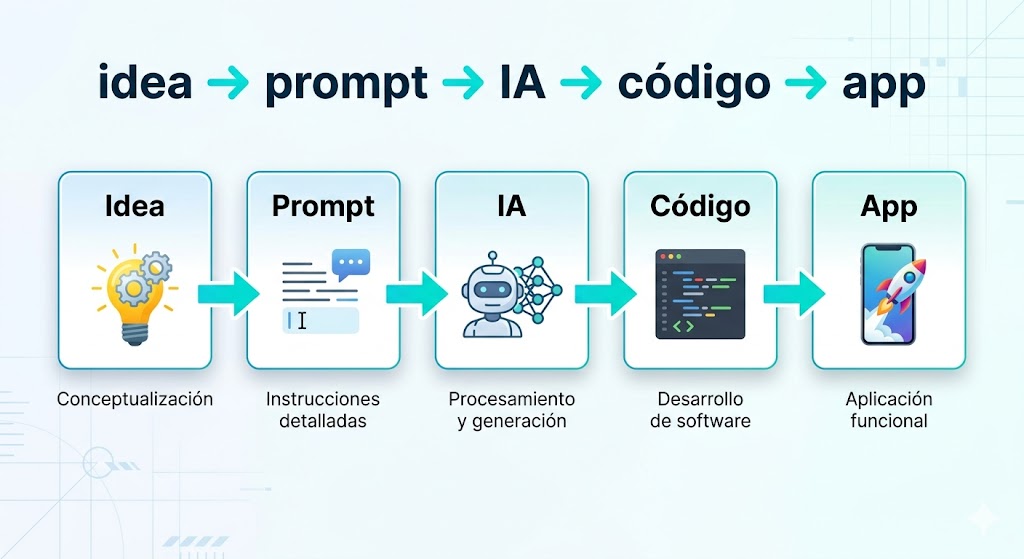 idea → prompt → IA → código → app

Idea

Conceptualización

Prompt

Instrucciones detalladas

IA

Procesamiento y generación

Código

Desarrollo de software

App

Aplicación funcional